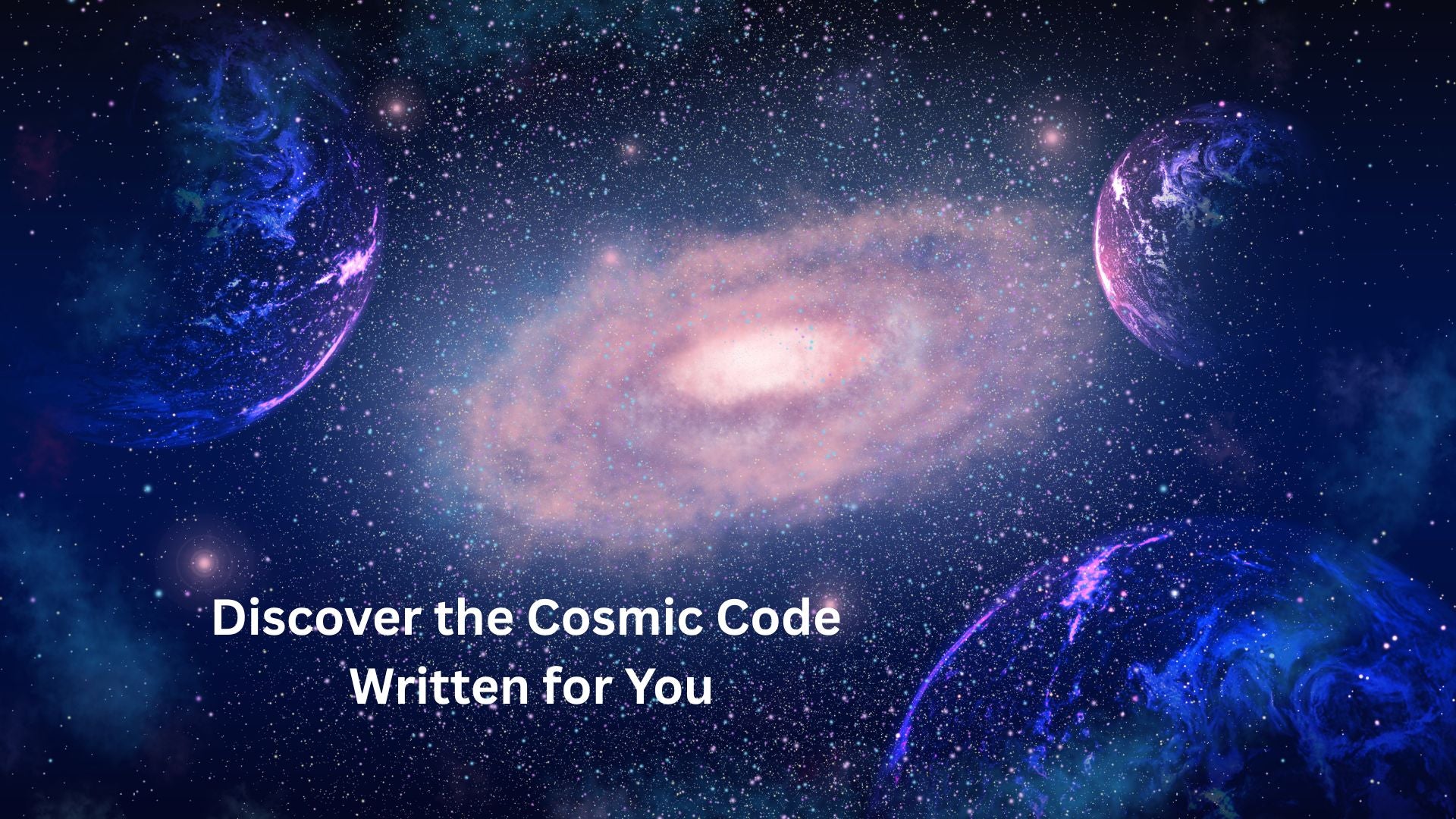 Discover the Cosmic Code
Written for You